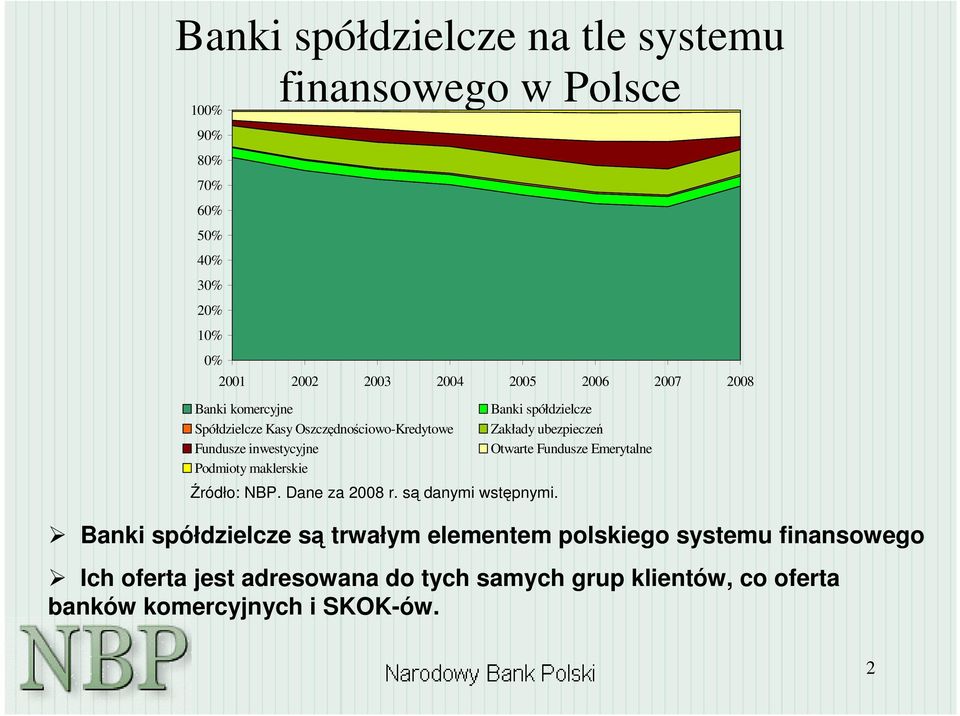 Banki spółdzielcze na tle systemu finansowego w Polsce

100%
90%
80%
70%
60%
50%
40%
30%
20%
10%
0%

2001 2002 2003 2004 2005 2006 2007 2008

Banki komercyjne
Spółdzielcze Kasy Oszczędnościowo-Kredytowe
Fundusze inwestycyjne
Podmioty maklerskie
Banki spółdzielcze
Zakłady ubezpieczeń
Otwarte Fundusze Emerytalne

Źródło: NBP. Dane za 2008 r. są danymi wstępnymi.

➢ Banki spółdzielcze są trwałym elementem polskiego systemu finansowego

➢ Ich oferta jest adresowana do tych samych grup klientów, co oferta banków komercyjnych i SKOK-ów.

NBP
Narodowy Bank Polski

2